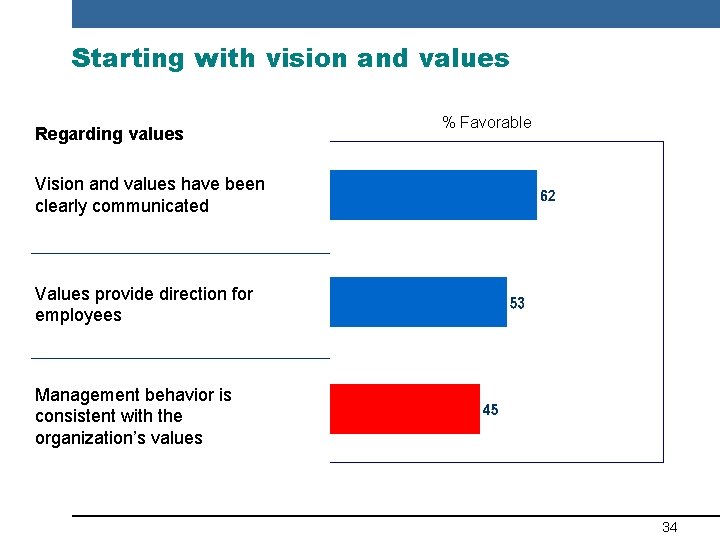 Starting with vision and values

Regarding values

% Favorable

Vision and values have been clearly communicated

62

Values provide direction for employees

53

Management behavior is consistent with the organization's values

45

34